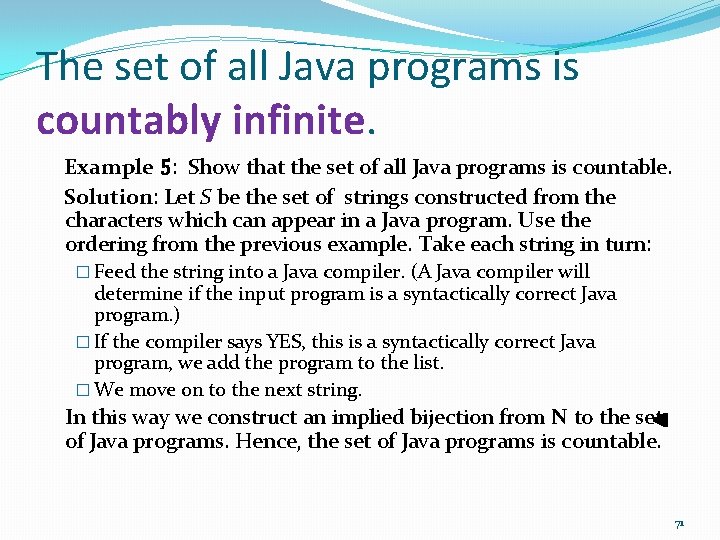 The set of all Java programs is countably infinite.

Example 5: Show that the set of all Java programs is countable.

Solution: Let $S$ be the set of strings constructed from the characters which can appear in a Java program. Use the ordering from the previous example. Take each string in turn:

□ Feed the string into a Java compiler. (A Java compiler will determine if the input program is a syntactically correct Java program.)

□ If the compiler says YES, this is a syntactically correct Java program, we add the program to the list.

□ We move on to the next string.

In this way we construct an implied bijection from N to the set of Java programs. Hence, the set of Java programs is countable.

71